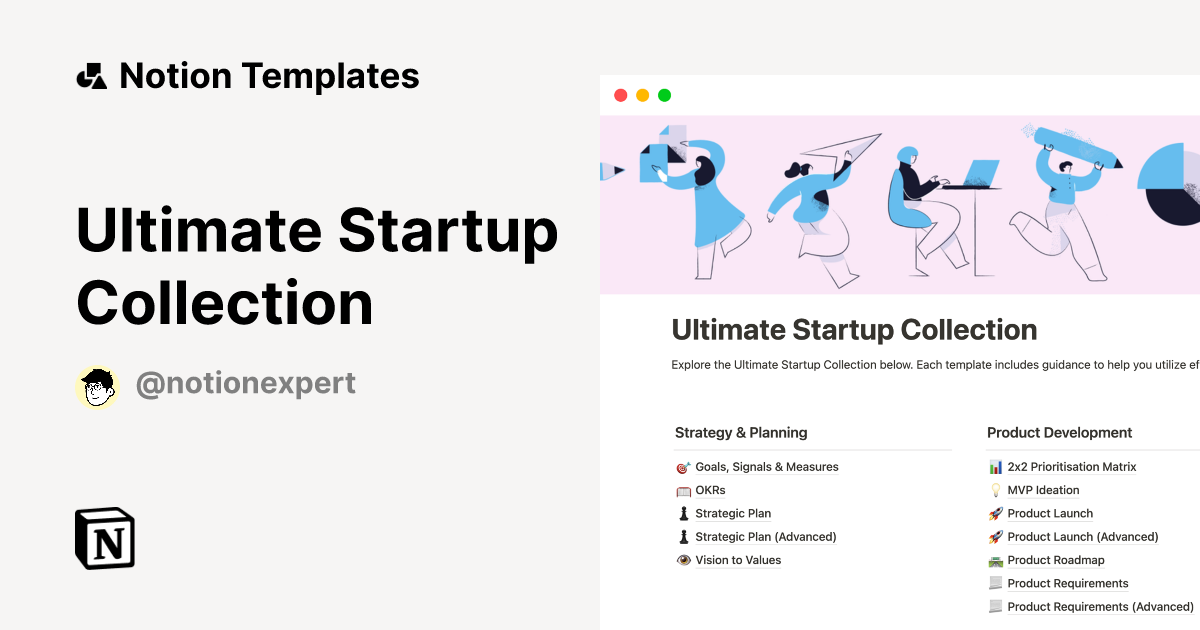 Notion Templates

Ultimate Startup Collection

@notionexpert

N

Ultimate Startup Collection

Explore the Ultimate Startup Collection below. Each template includes guidance to help you utilize ef

Strategy & Planning

Goals, Signals & Measures

OKRs

Strategic Plan

Strategic Plan (Advanced)

Vision to Values

Product Development

2x2 Prioritisation Matrix

MVP Ideation

Product Launch

Product Launch (Advanced)

Product Roadmap

Product Requirements

Product Requirements (Advanced)